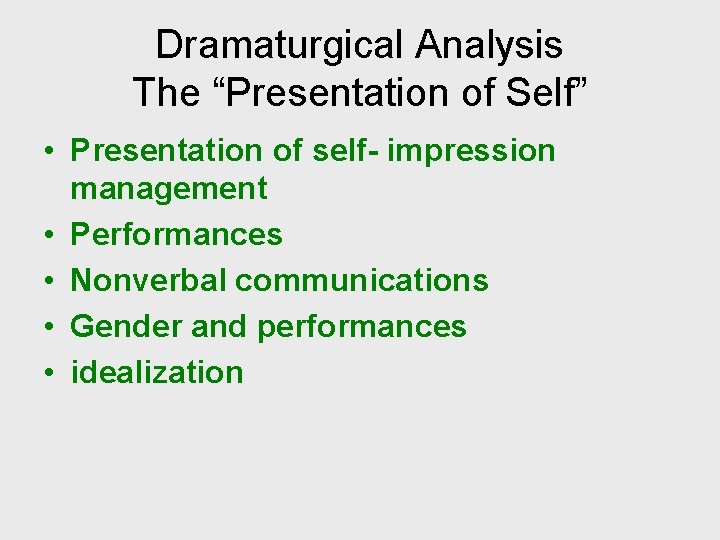 Dramaturgical Analysis
The “Presentation of Self”

• Presentation of self- impression management
• Performances
• Nonverbal communications
• Gender and performances
• idealization